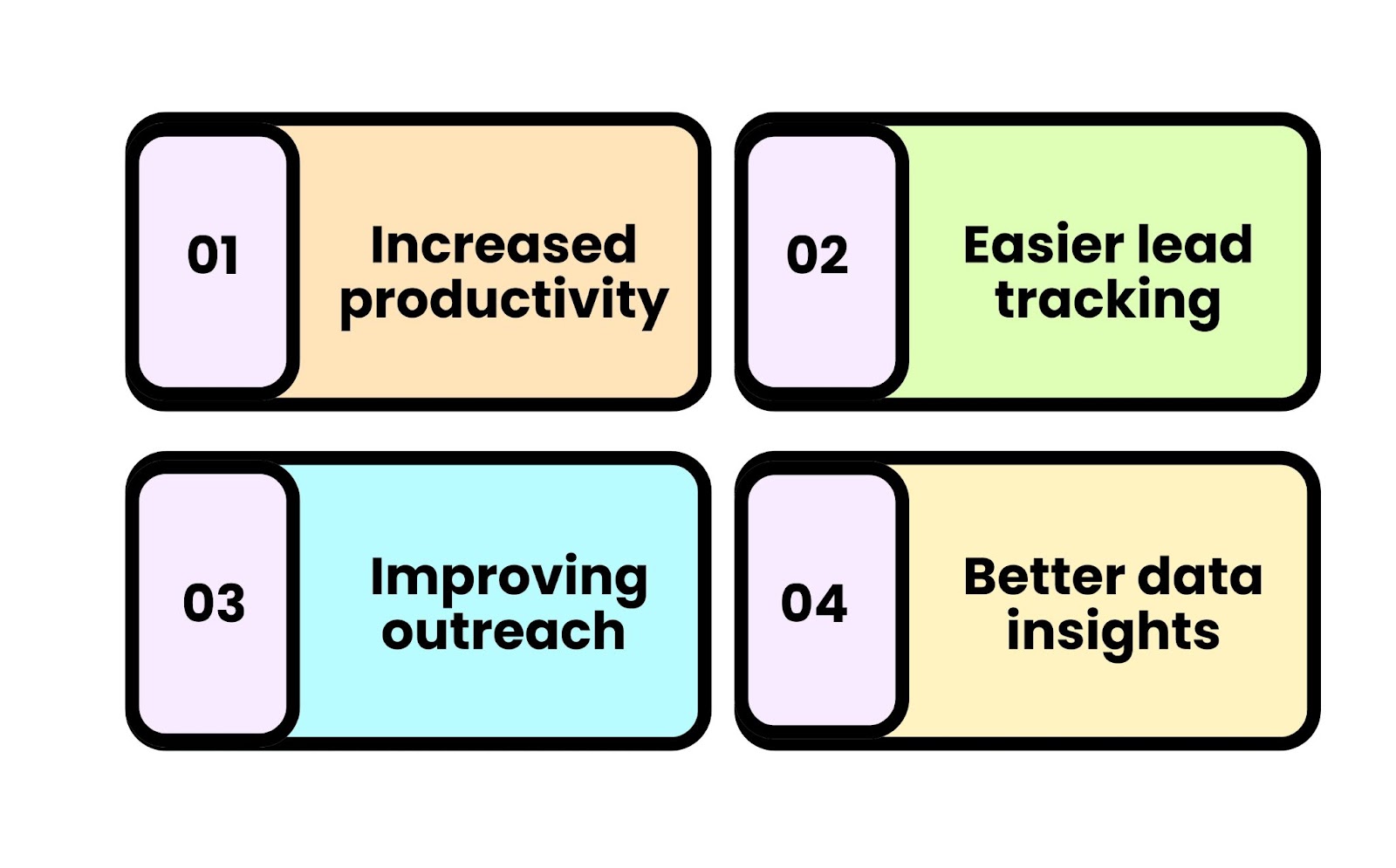 01

Increased productivity

02

Easier lead tracking

03

Improving outreach

04

Better data insights